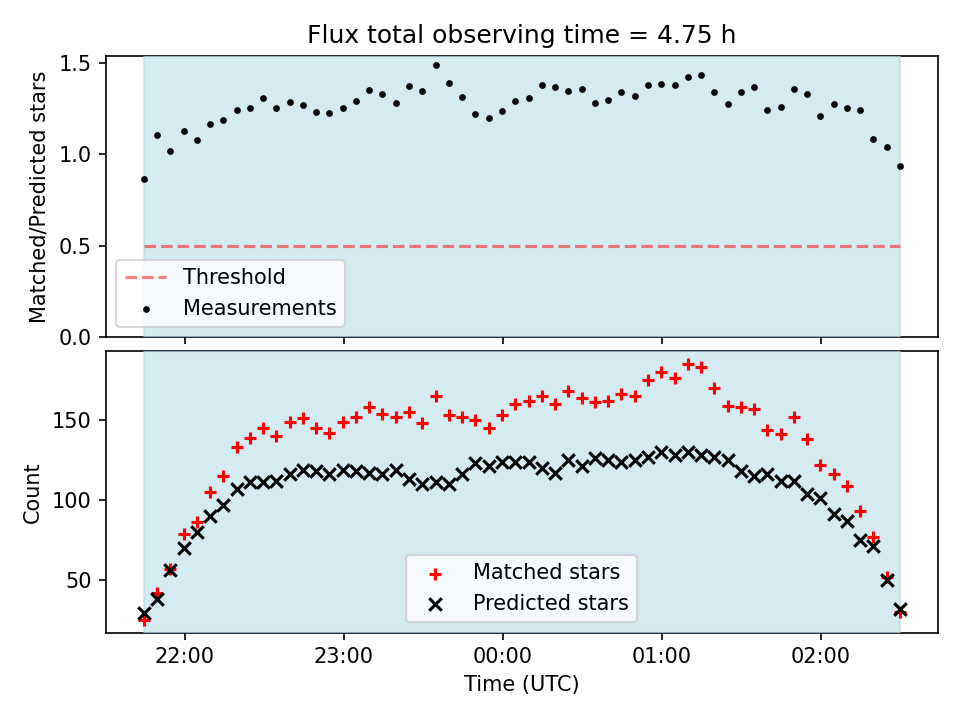 Flux total observing time = 4.75 h

Matched/Predicted stars

1.5
1.0
0.5
0.0

Threshold
Measurements

Count

150
100
50

Matched stars
Predicted stars

22:00
23:00
00:00
01:00
02:00

Time (UTC)